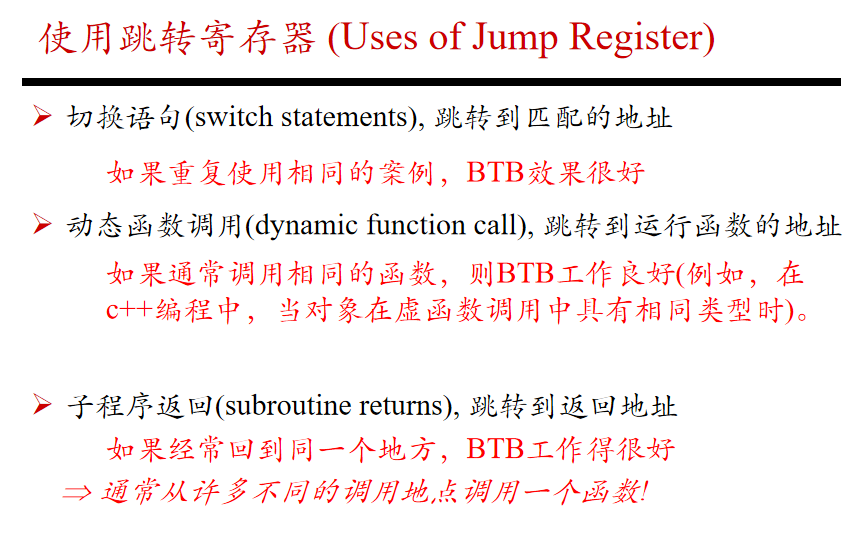 使用跳转寄存器 (Uses of Jump Register)

➢ 切换语句(switch statements), 跳转到匹配的地址

如果重复使用相同的案例，BTB效果很好

➢ 动态函数调用(dynamic function call), 跳转到运行函数的地址

如果通常调用相同的函数，则BTB工作良好(例如，在c++编程中，当对象在虚函数调用中具有相同类型时)。

➢ 子程序返回(subroutine returns), 跳转到返回地址

如果经常回到同一个地方，BTB工作得很好

⇒ 通常从许多不同的调用地点调用一个函数!